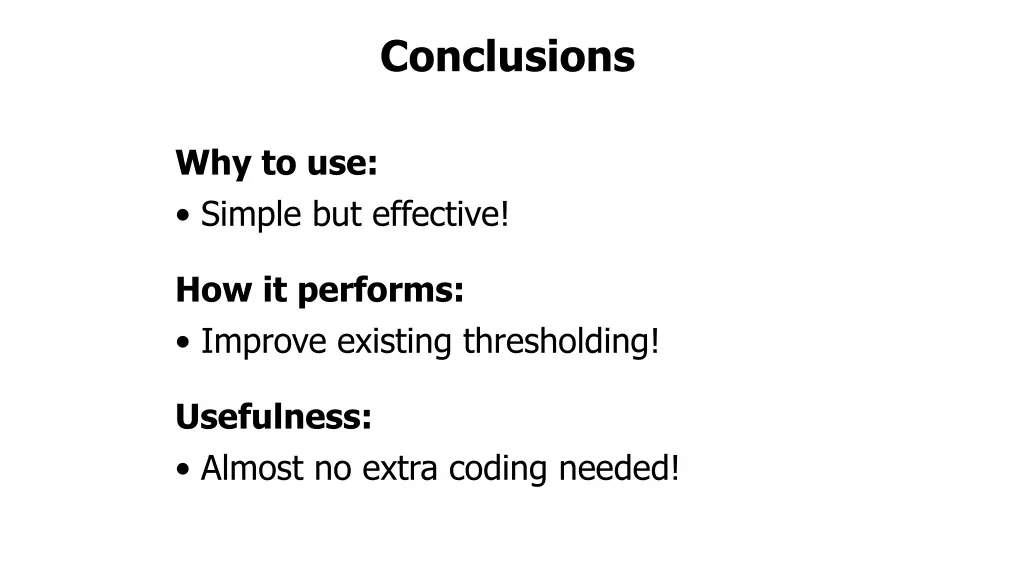 Conclusions

Why to use:
• Simple but effective!

How it performs:
• Improve existing thresholding!

Usefulness:
• Almost no extra coding needed!